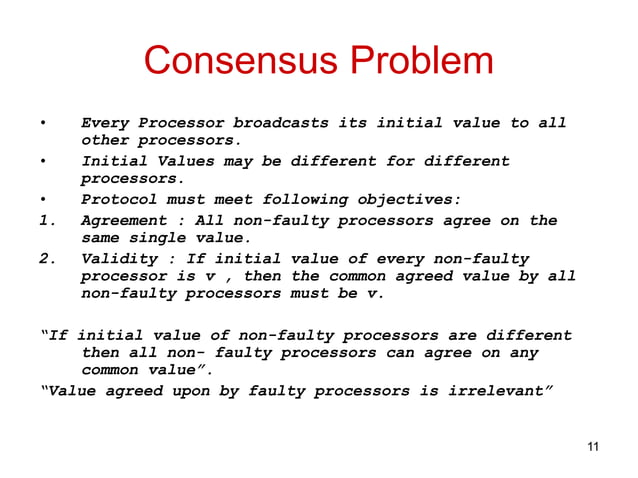 Consensus Problem

• Every Processor broadcasts its initial value to all other processors.
• Initial Values may be different for different processors.
• Protocol must meet following objectives:
1. Agreement : All non-faulty processors agree on the same single value.
2. Validity : If initial value of every non-faulty processor is v , then the common agreed value by all non-faulty processors must be v.

"If initial value of non-faulty processors are different then all non- faulty processors can agree on any common value".
"Value agreed upon by faulty processors is irrelevant"

11